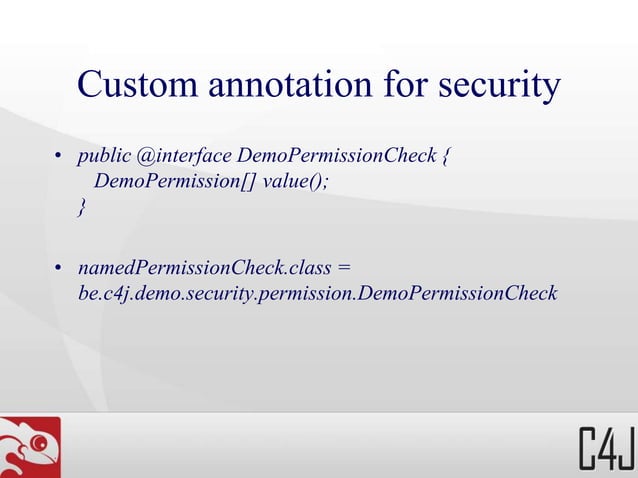 Custom annotation for security

• public @interface DemoPermissionCheck {
DemoPermission[] value();
}

• namedPermissionCheck.class = be.c4j.demo.security.permission.DemoPermissionCheck

C4J